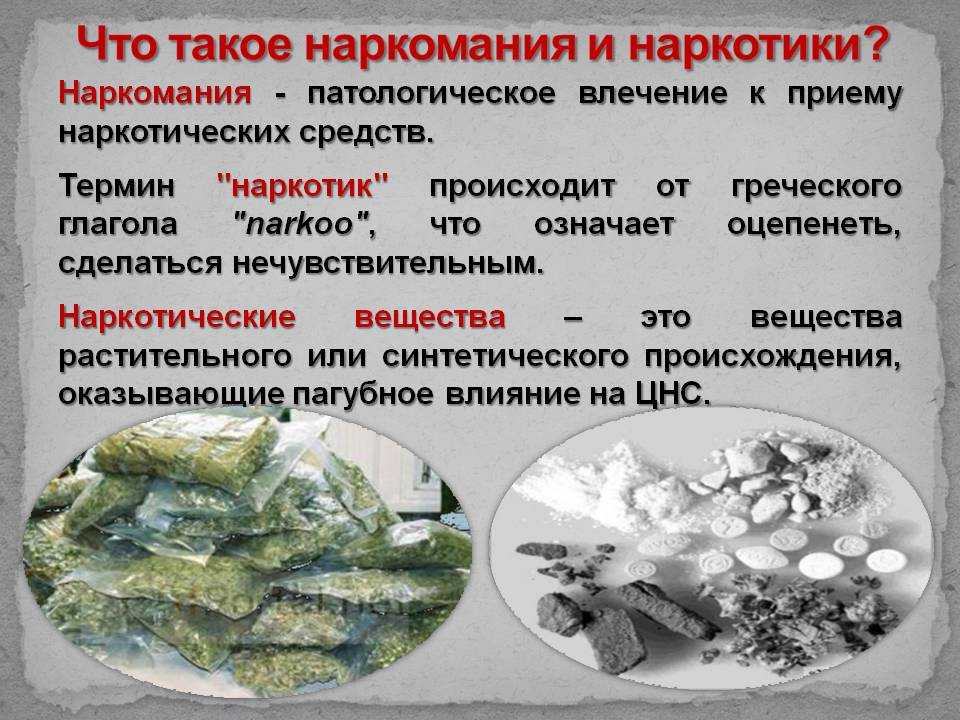 Что такое наркомания и наркотики?

Наркомания - патологическое влечение к приему наркотических средств.

Термин "наркотик" происходит от греческого глагола "narkoo", что означает оцепенеть, сделаться нечувствительным.

Наркотические вещества – это вещества растительного или синтетического происхождения, оказывающие пагубное влияние на ЦНС.